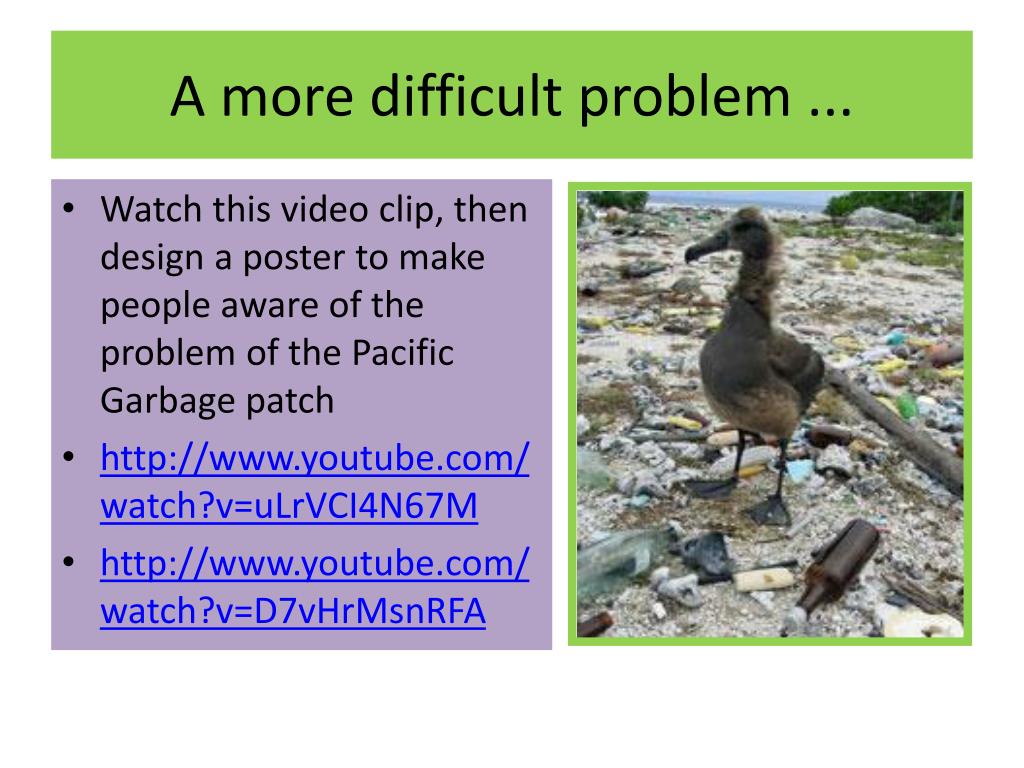 A more difficult problem ...

• Watch this video clip, then design a poster to make people aware of the problem of the Pacific Garbage patch
• http://www.youtube.com/watch?v=uLrVCI4N67M
• http://www.youtube.com/watch?v=D7vHrMsnRFA